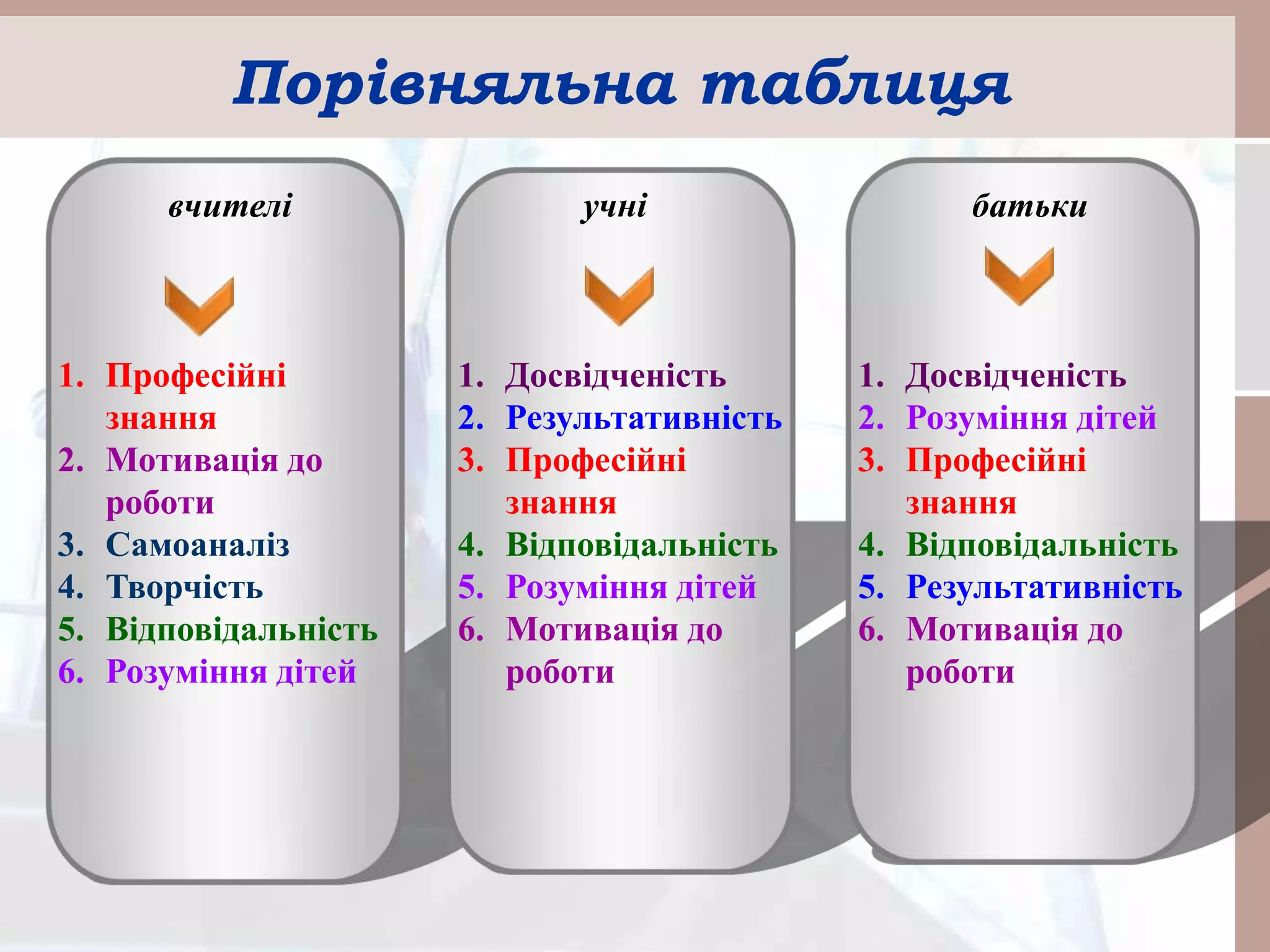 Порівняльна таблиця

вчителі

1. Професійні знання
2. Мотивація до роботи
3. Самоаналіз
4. Творчість
5. Відповідальність
6. Розуміння дітей

учні

1. Досвідченість
2. Результативність
3. Професійні знання
4. Відповідальність
5. Розуміння дітей
6. Мотивація до роботи

батьки

1. Досвідченість
2. Розуміння дітей
3. Професійні знання
4. Відповідальність
5. Результативність
6. Мотивація до роботи